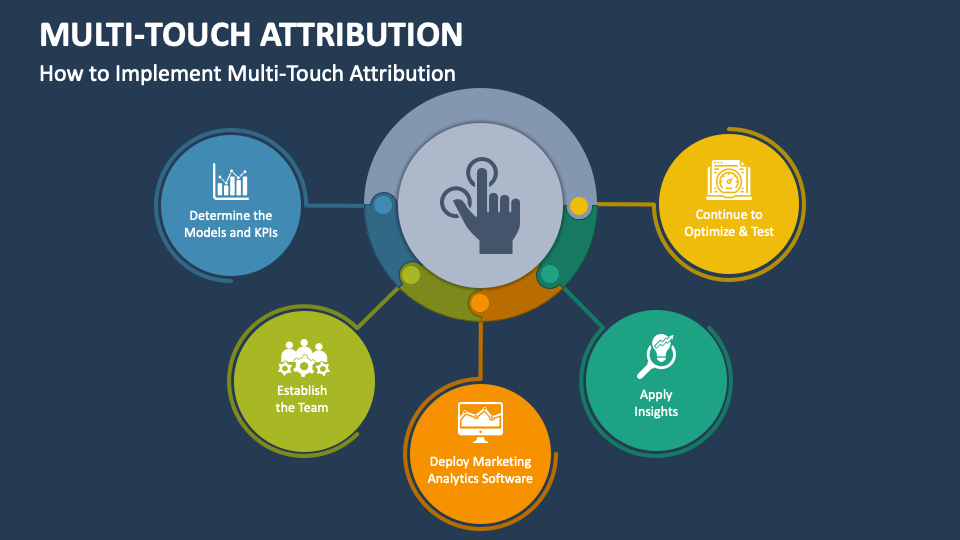 MULTI-TOUCH ATTRIBUTION

How to Implement Multi-Touch Attribution

Determine the Models and KPIs

Establish the Team

Deploy Marketing Analytics Software

Apply Insights

Continue to Optimize & Test